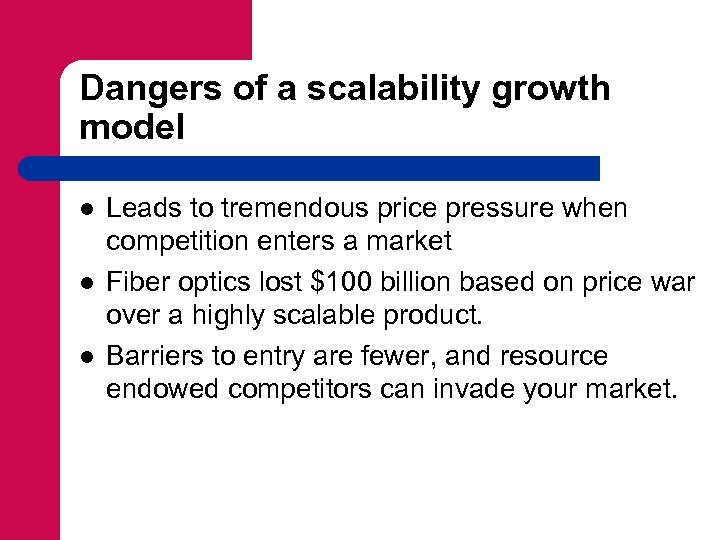 Dangers of a scalability growth model

- Leads to tremendous price pressure when competition enters a market
- Fiber optics lost \$100 billion based on price war over a highly scalable product.
- Barriers to entry are fewer, and resource endowed competitors can invade your market.